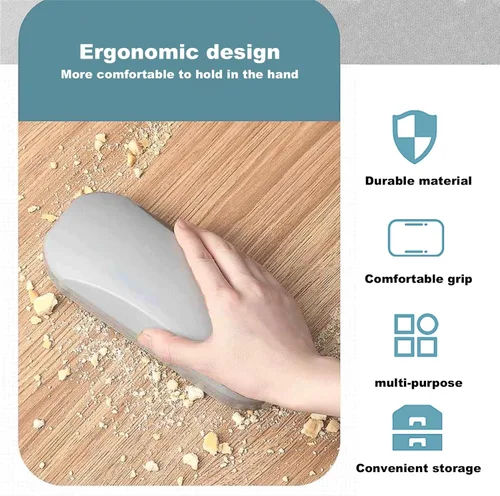 Ergonomic design
More comfortable to hold in the hand

Durable material

Comfortable grip

multi-purpose

Convenient storage